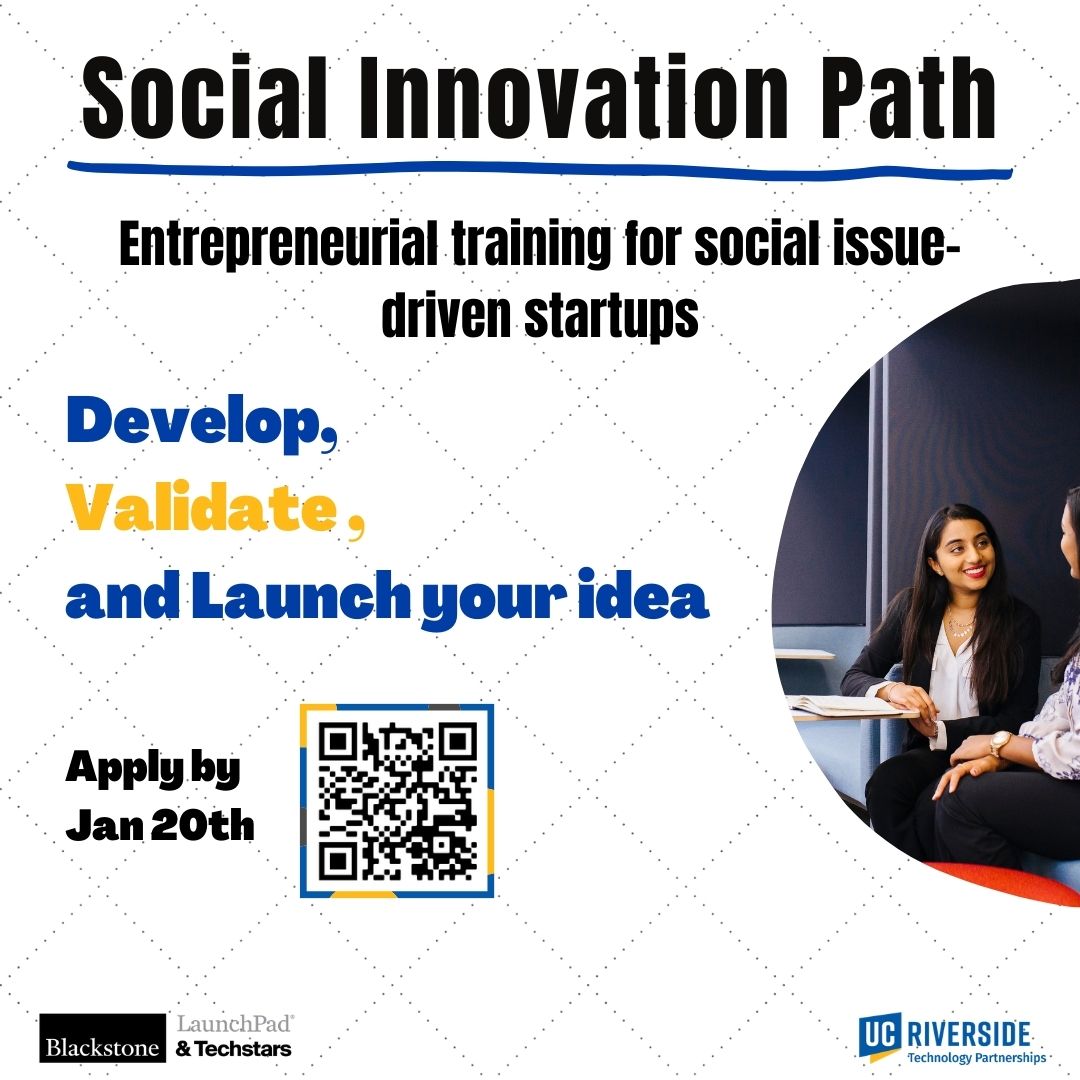 Social Innovation Path

Entrepreneurial training for social issue-driven startups

Develop,
Validate ,
and Launch your idea

Apply by
Jan 20th

Blackstone LaunchPad®
& Techstars

UC RIVERSIDE
Technology Partnerships